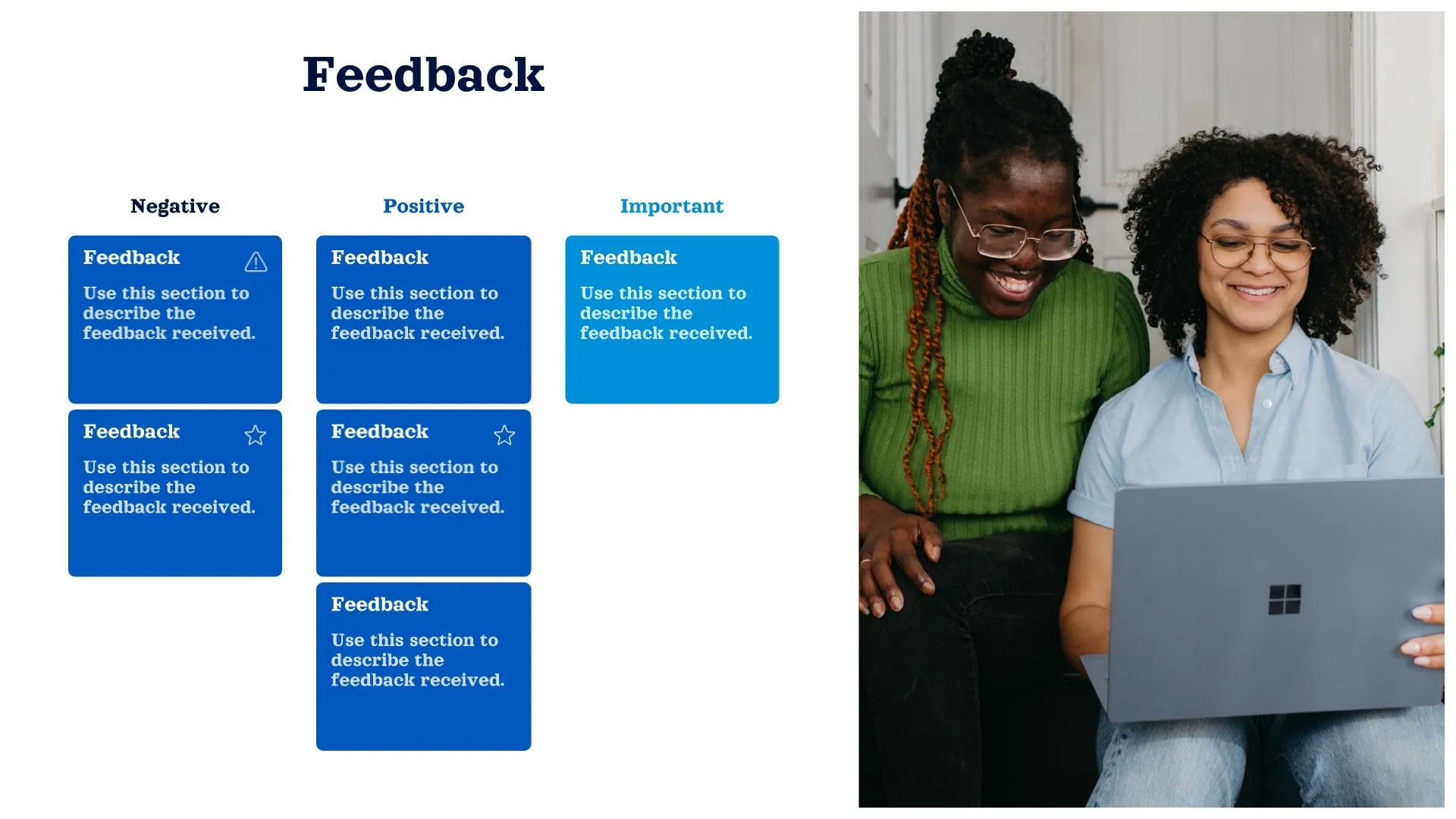 Feedback

Negative

Feedback

Use this section to describe the feedback received.

Feedback

Use this section to describe the feedback received.

Positive

Feedback

Use this section to describe the feedback received.

Feedback

Use this section to describe the feedback received.

Feedback

Use this section to describe the feedback received.

Important

Feedback

Use this section to describe the feedback received.